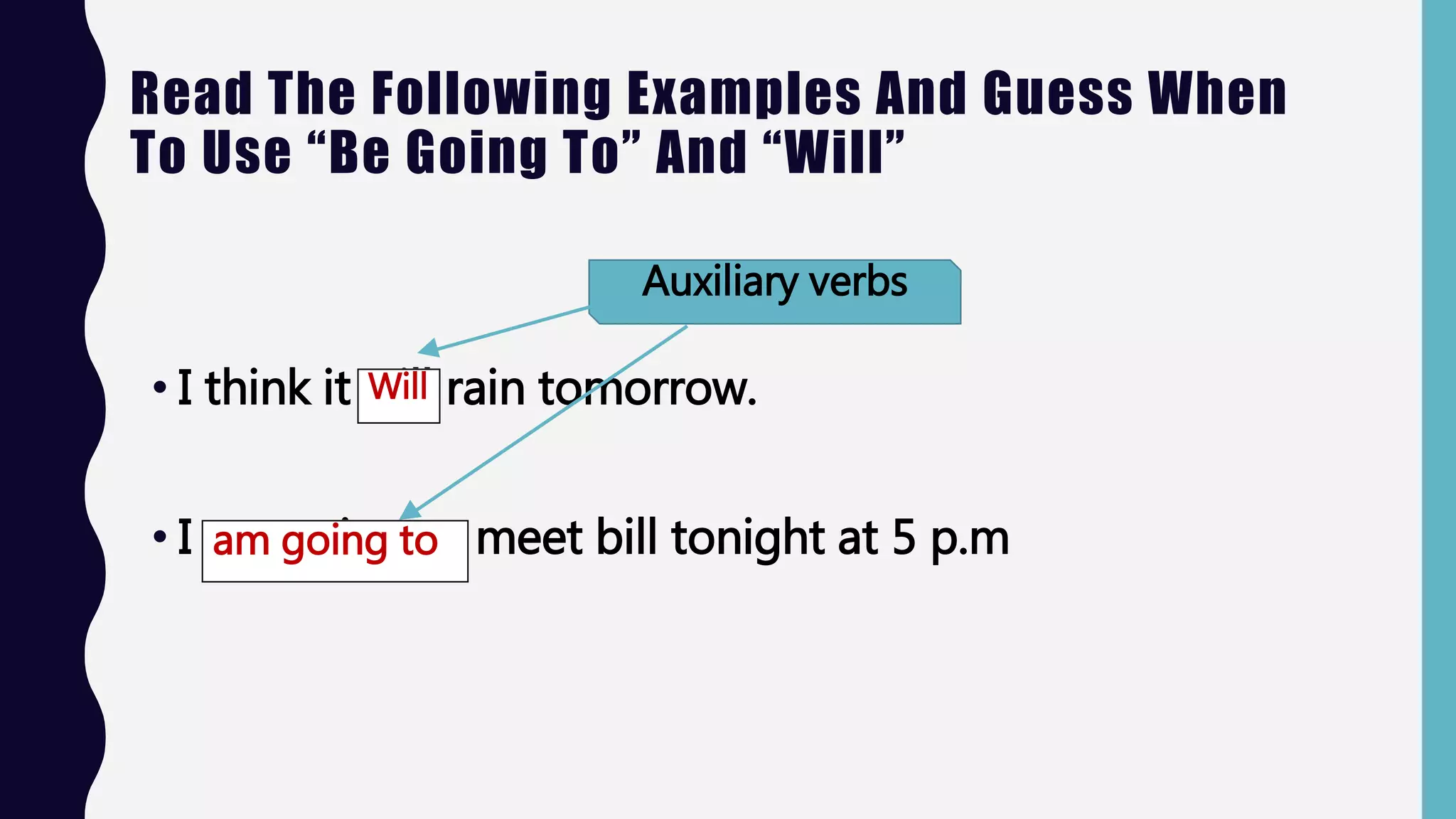 Read The Following Examples And Guess When To Use “Be Going To” And “Will”

Auxiliary verbs

• I think it Will rain tomorrow.

• I am going to meet bill tonight at 5 p.m